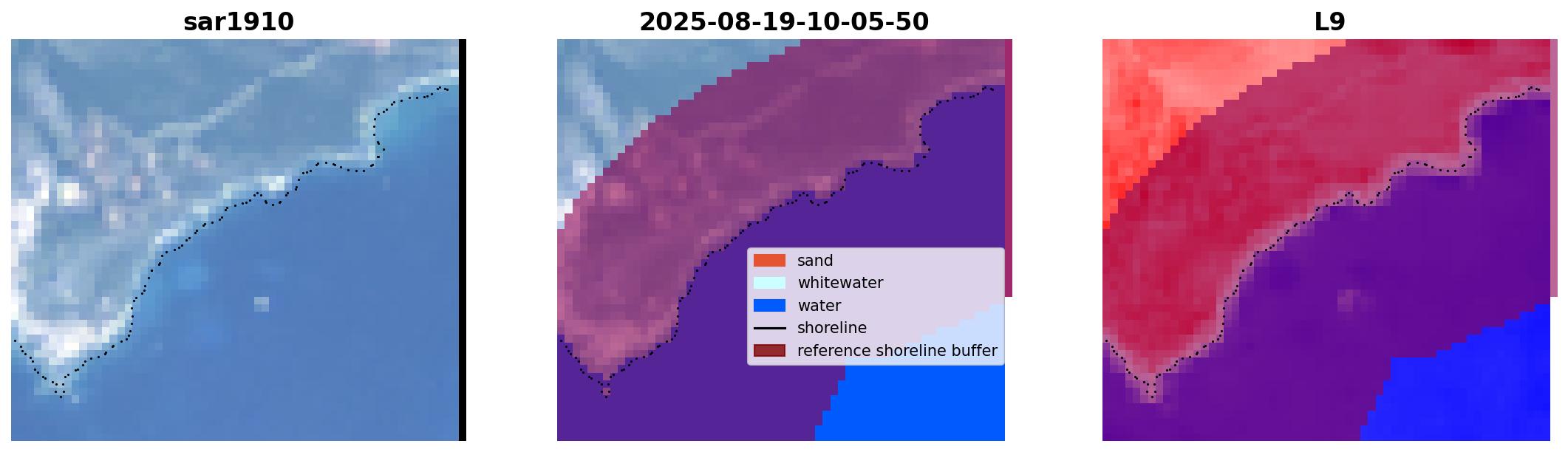 sar1910

2025-08-19-10-05-50

sand
whitewater
water
shoreline
reference shoreline buffer

L9